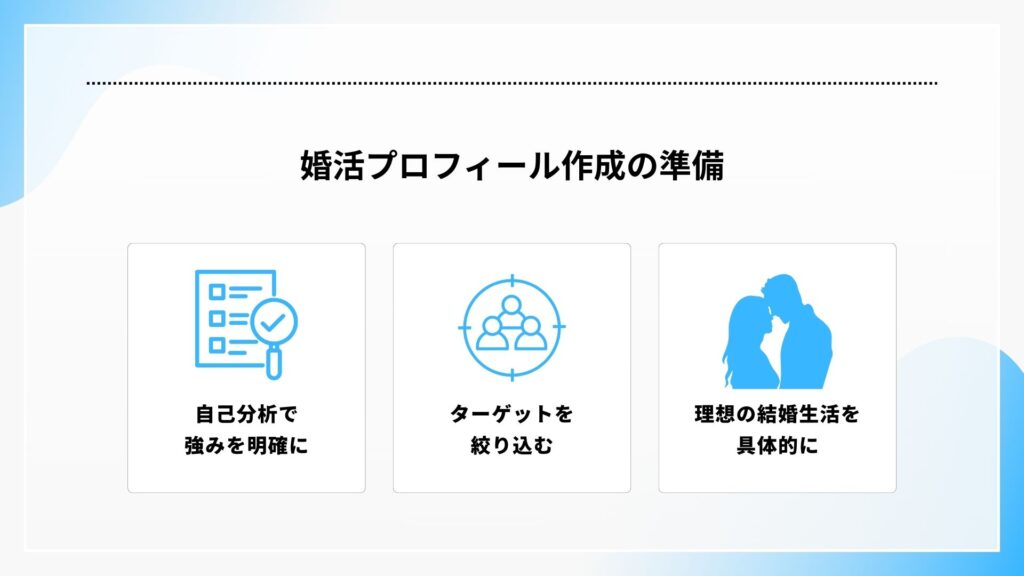 婚活プロフィール作成の準備

自己分析で
強みを明確に

ターゲットを
絞り込む

理想の結婚生活を
具体的に